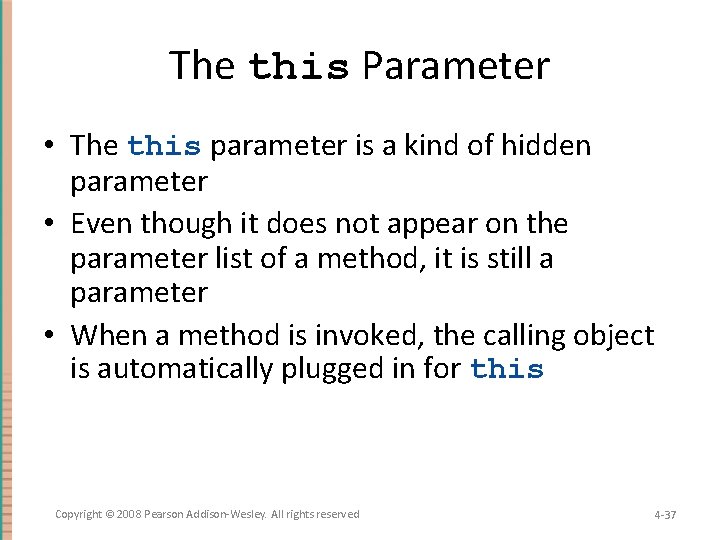 The this Parameter

• The this parameter is a kind of hidden parameter

• Even though it does not appear on the parameter list of a method, it is still a parameter

• When a method is invoked, the calling object is automatically plugged in for this

Copyright © 2008 Pearson Addison-Wesley. All rights reserved

4-37